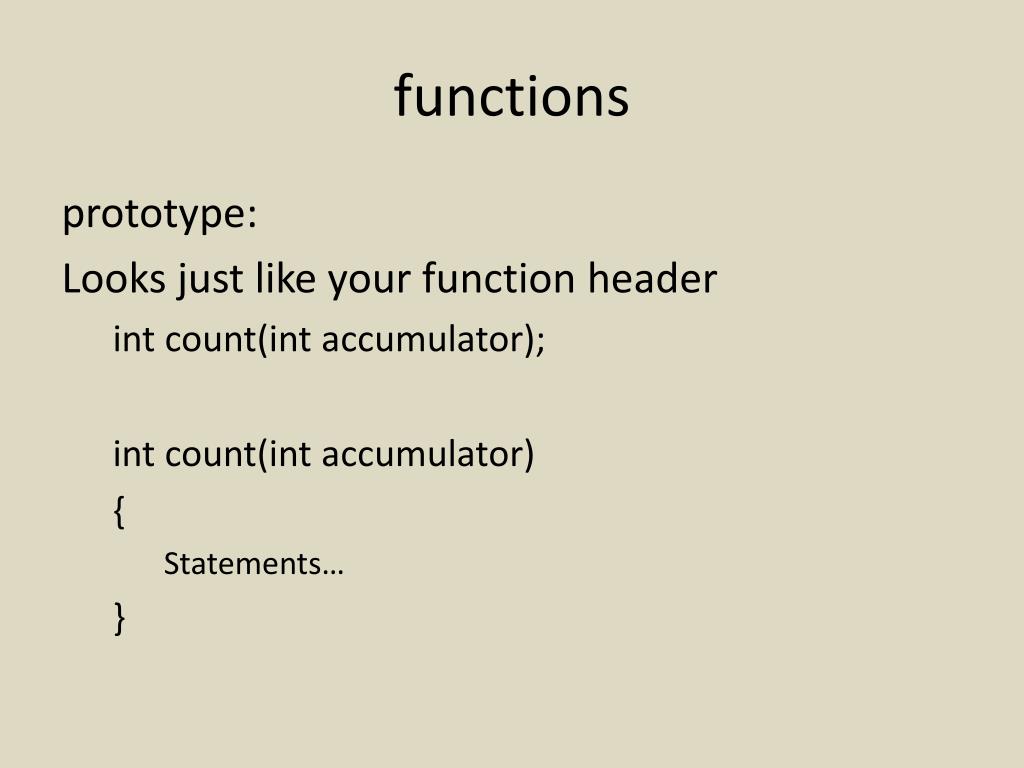 functions

prototype:

Looks just like your function header

int count(int accumulator);

int count(int accumulator)
{
Statements…
}